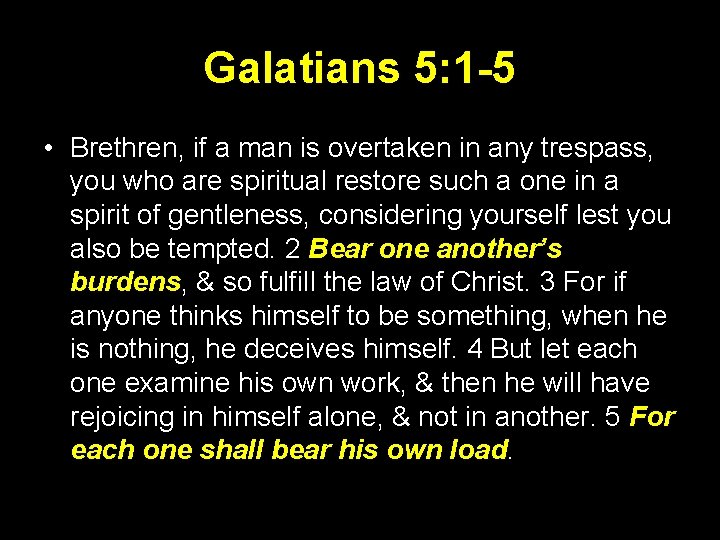 Galatians 5:1-5

• Brethren, if a man is overtaken in any trespass, you who are spiritual restore such a one in a spirit of gentleness, considering yourself lest you also be tempted. 2 Bear one another's burdens, & so fulfill the law of Christ. 3 For if anyone thinks himself to be something, when he is nothing, he deceives himself. 4 But let each one examine his own work, & then he will have rejoicing in himself alone, & not in another. 5 For each one shall bear his own load.